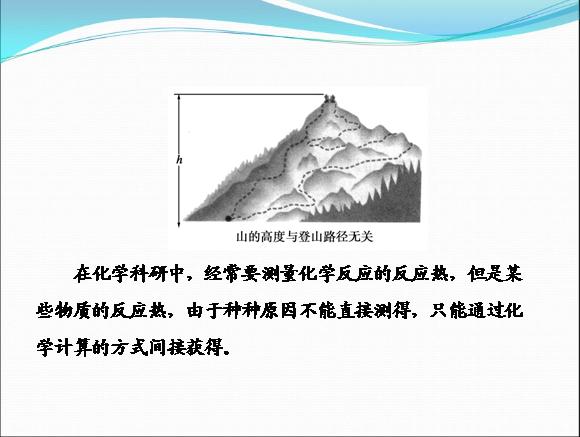 $h$

山的高度与登山路径无关

在化学科研中，经常要测量化学反应的反应热，但是某些物质的反应热，由于种种原因不能直接测得，只能通过化学计算的方式间接获得。